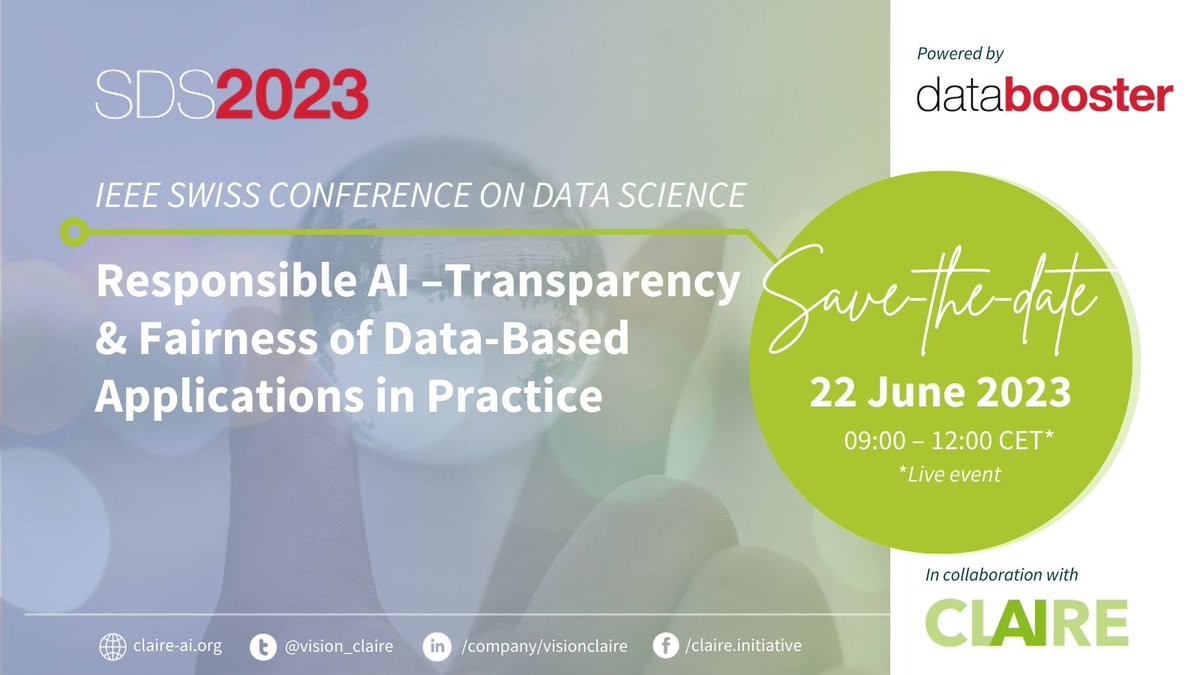 SDS2023

IEEE SWISS CONFERENCE ON DATA SCIENCE

Responsible AI –Transparency & Fairness of Data-Based Applications in Practice

Powered by
databooster

Save-the-date

22 June 2023
09:00 – 12:00 CET*
*Live event

In collaboration with
CLAIRE

claire-ai.org @vision_claire /company/visionclaire /claire.initiative